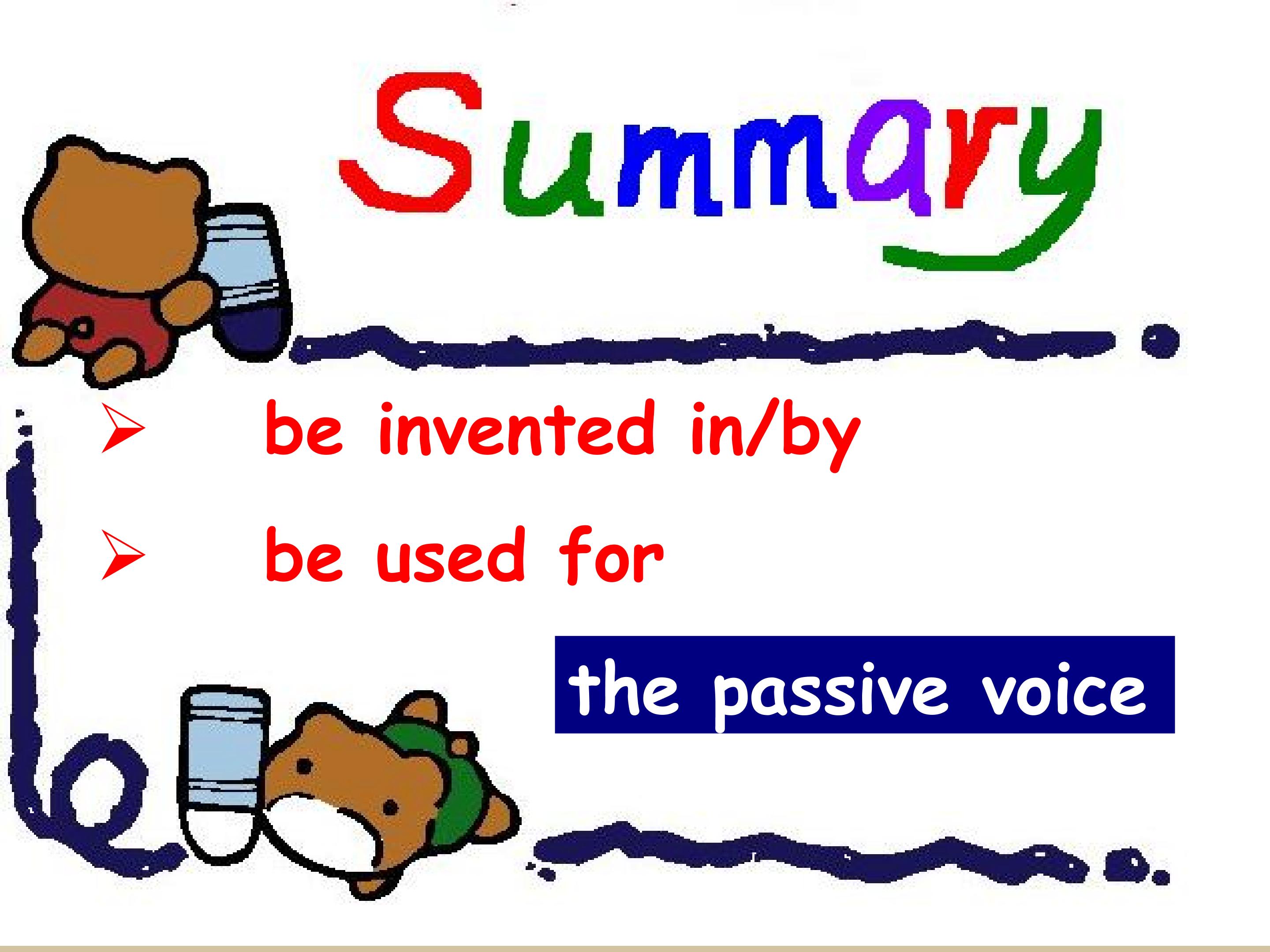 Summary

➢ be invented in/by

➢ be used for

the passive voice